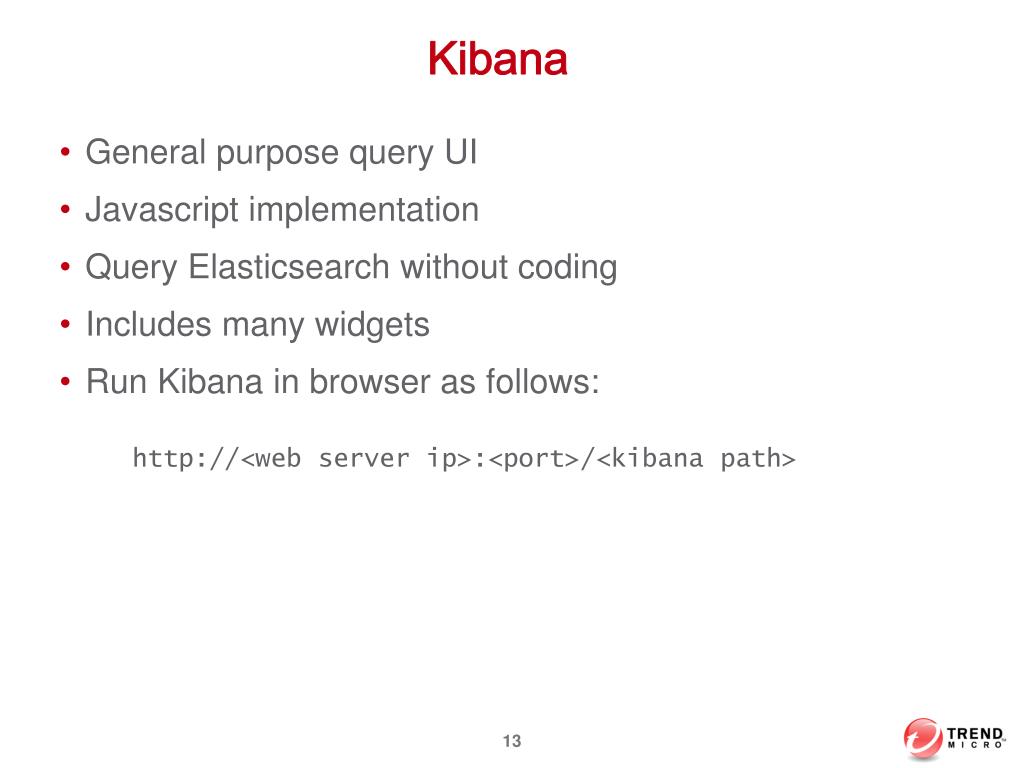 Kibana

• General purpose query UI
• Javascript implementation
• Query Elasticsearch without coding
• Includes many widgets
• Run Kibana in browser as follows:

http://<web server ip>:<port>/<kibana path>

13

TREND MICRO